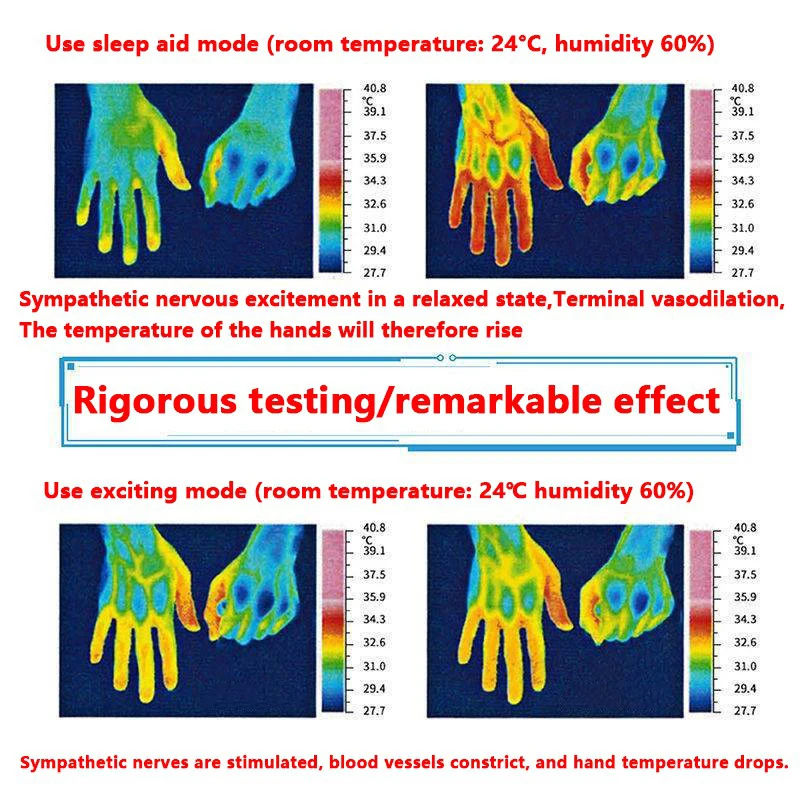 Use sleep aid mode (room temperature: 24°C, humidity 60%)

40.8
°C
39.1
37.5
35.9
34.3
32.6
31.0
29.4
27.7

40.8
°C
39.1
37.5
35.9
34.3
32.6
31.0
29.4
27.7

Sympathetic nervous excitement in a relaxed state,Terminal vasodilation, The temperature of the hands will therefore rise

Rigorous testing/remarkable effect

Use exciting mode (room temperature: 24℃ humidity 60%)

40.8
°C
39.1
37.5
35.9
34.3
32.6
31.0
29.4
27.7

40.8
°C
39.1
37.5
35.9
34.3
32.6
31.0
29.4
27.7

Sympathetic nerves are stimulated, blood vessels constrict, and hand temperature drops.